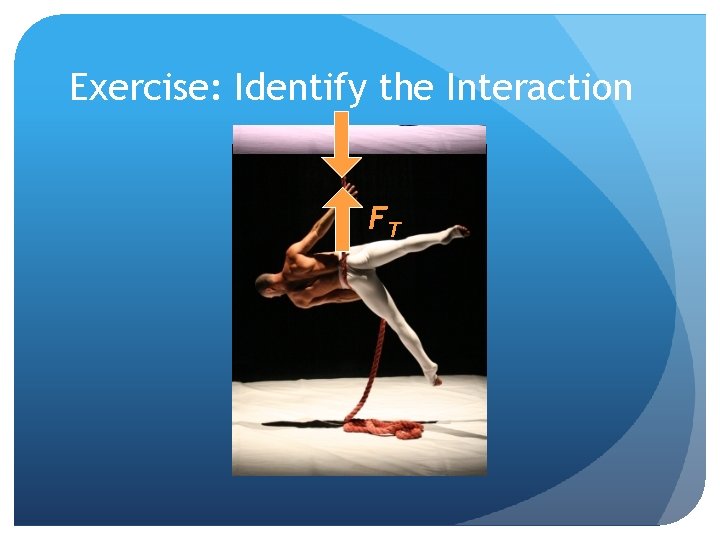 Exercise: Identify the Interaction

$F_T$